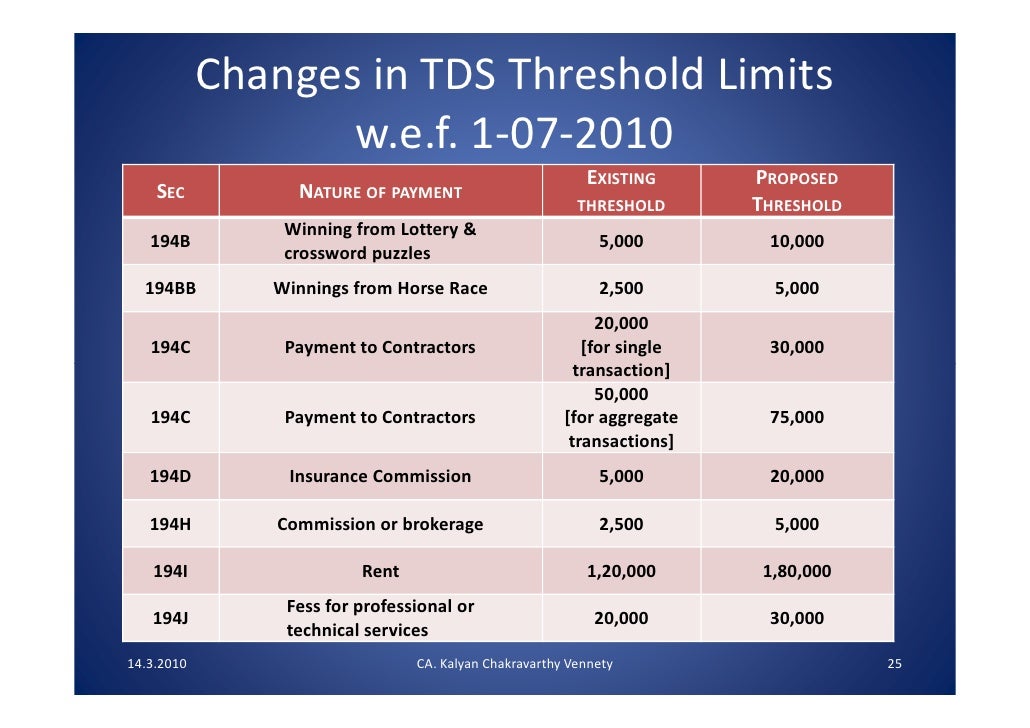 Changes in TDS Threshold Limits w.e.f. 1-07-2010

| SEC | NATURE OF PAYMENT | EXISTING THRESHOLD | PROPOSED THRESHOLD |
|---|---|---|---|
| 194B | Winning from Lottery & crossword puzzles | 5,000 | 10,000 |
| 194BB | Winnings from Horse Race | 2,500 | 5,000 |
| 194C | Payment to Contractors | 20,000 [for single transaction] | 30,000 |
| 194C | Payment to Contractors | 50,000 [for aggregate transactions] | 75,000 |
| 194D | Insurance Commission | 5,000 | 20,000 |
| 194H | Commission or brokerage | 2,500 | 5,000 |
| 194I | Rent | 1,20,000 | 1,80,000 |
| 194J | Fess for professional or technical services | 20,000 | 30,000 |

14.3.2010 CA. Kalyan Chakravarthy Vennety 25